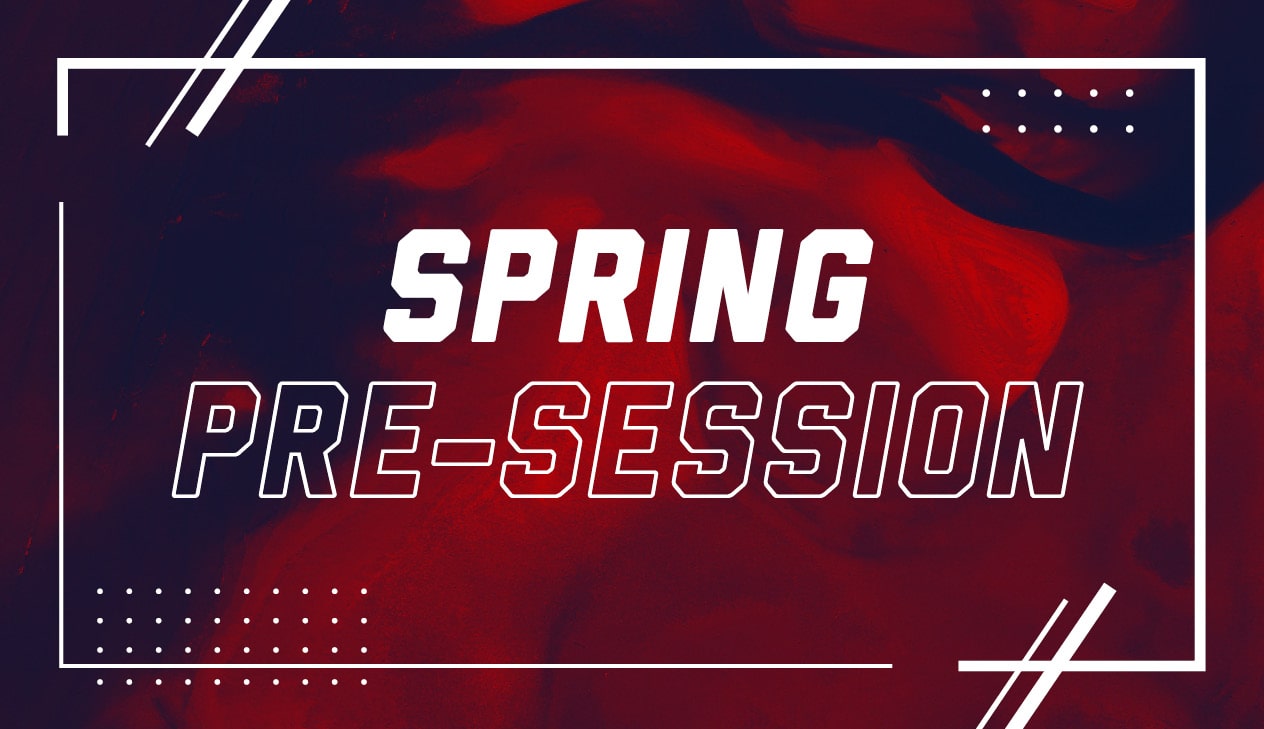 SPRING
PRE-SESSION